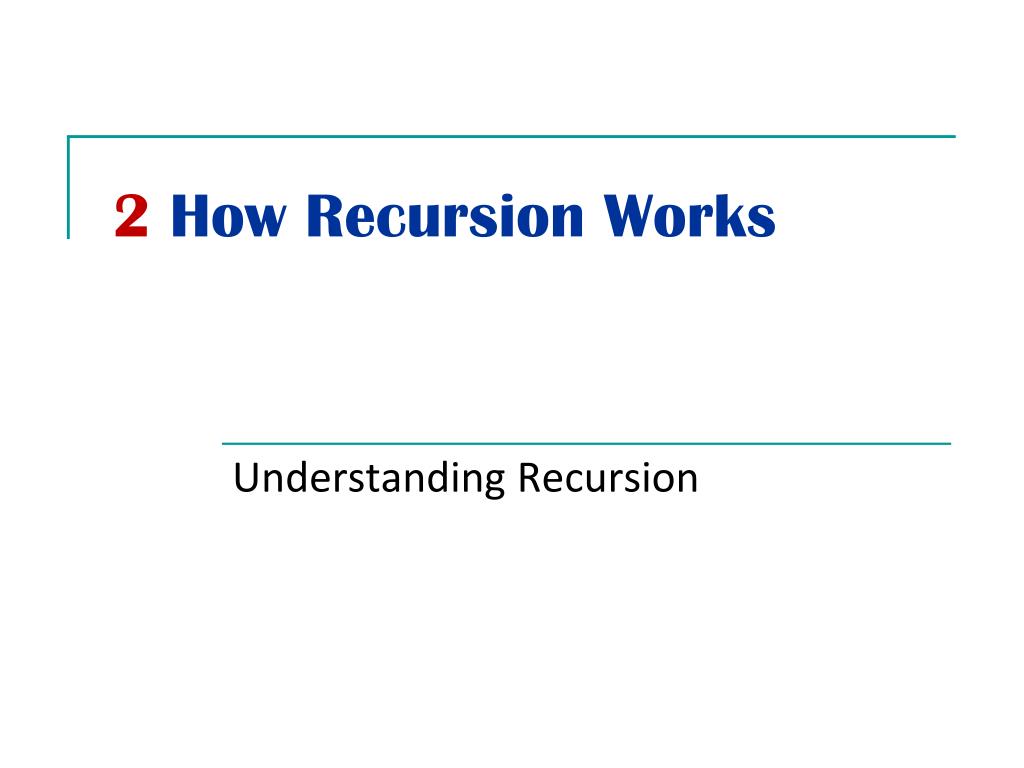 2 How Recursion Works

Understanding Recursion